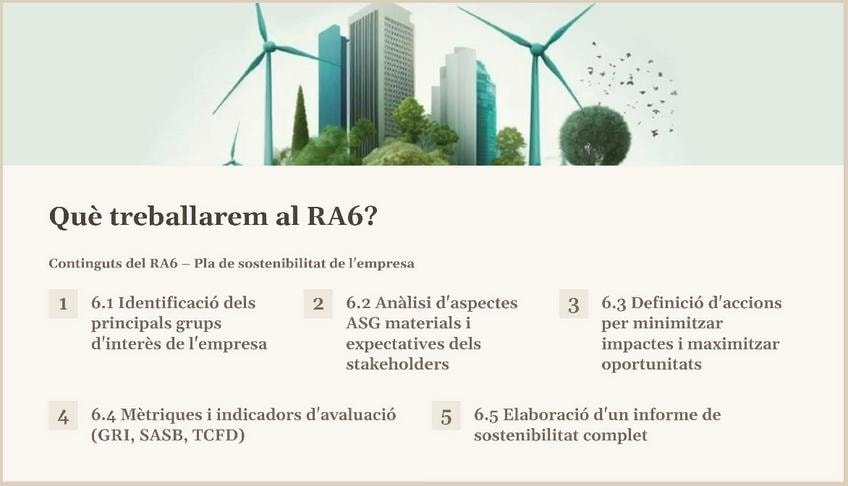 Què treballarem al RA6?

Continguts del RA6 – Pla de sostenibilitat de l'empresa

1 6.1 Identificació dels principals grups d'interès de l'empresa

2 6.2 Anàlisi d'aspectes ASG materials i expectatives dels stakeholders

3 6.3 Definició d'accions per minimitzar impactes i maximitzar oportunitats

4 6.4 Mètriques i indicadors d'avaluació (GRI, SASB, TCFD)

5 6.5 Elaboració d'un informe de sostenibilitat complet